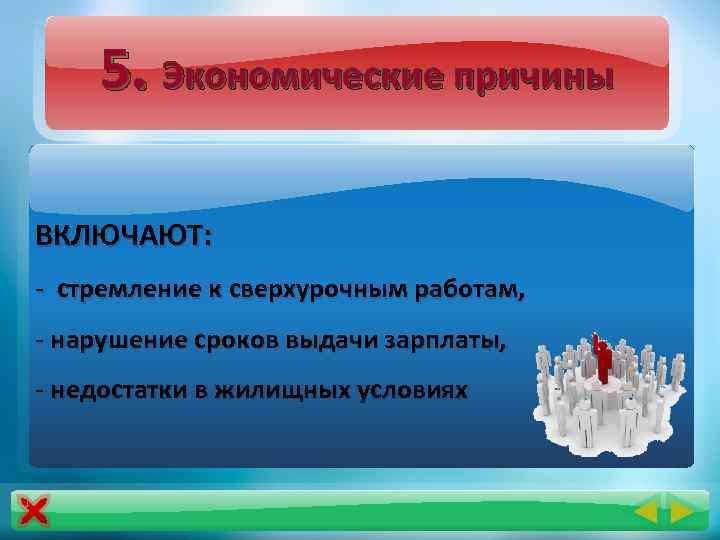 5. Экономические причины

ВКЛЮЧАЮТ:

- стремление к сверхурочным работам,

- нарушение сроков выдачи зарплаты,

- недостатки в жилищных условиях